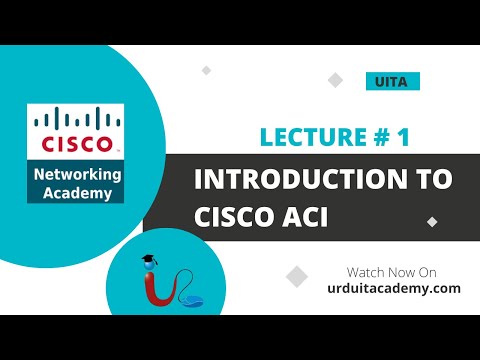 CISCO
Networking Academy

UITA

LECTURE # 1

INTRODUCTION TO CISCO ACI

Watch Now On
urduitacademy.com